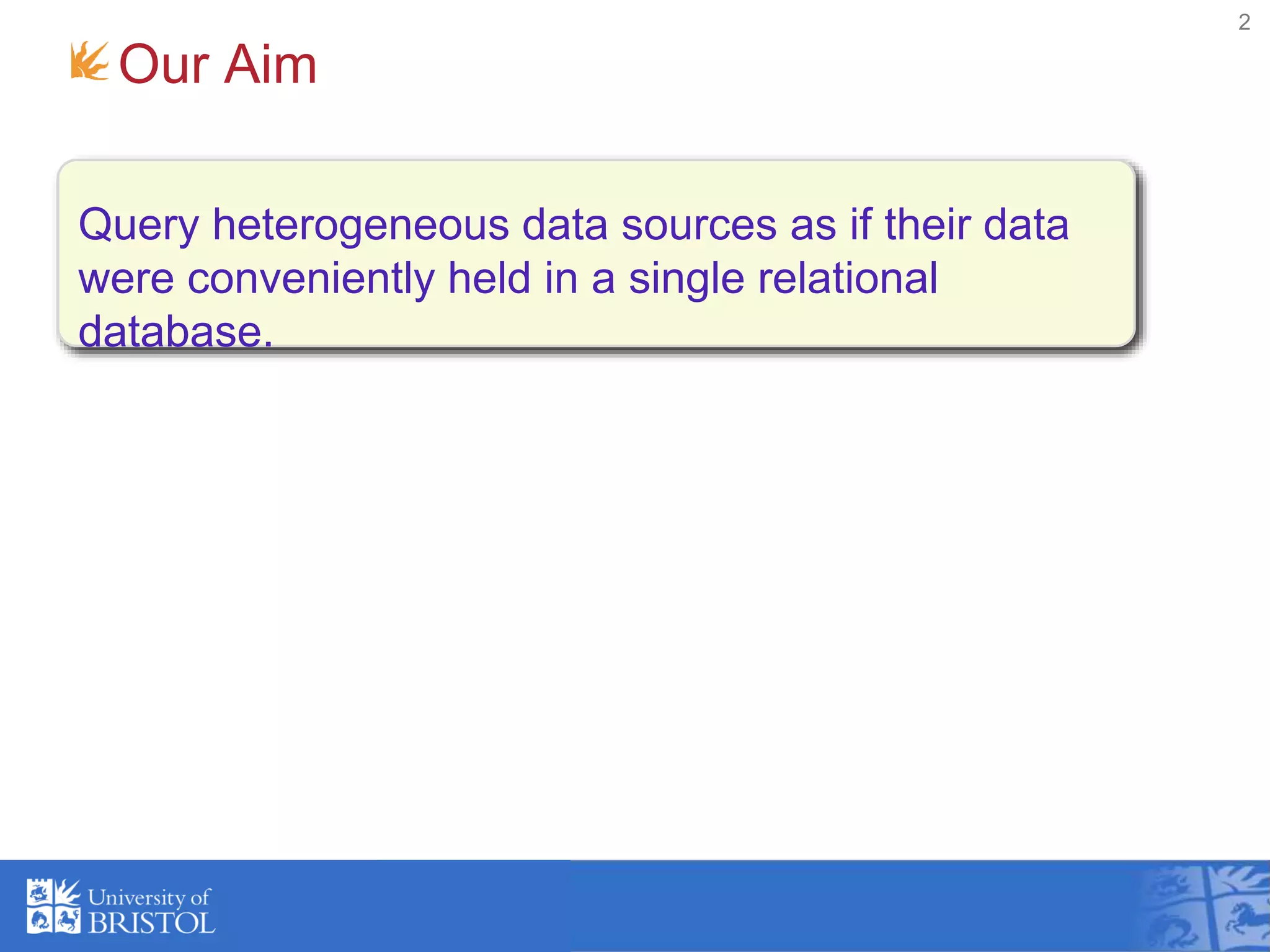 2

Our Aim

Query heterogeneous data sources as if their data were conveniently held in a single relational database.

University of
BRISTOL